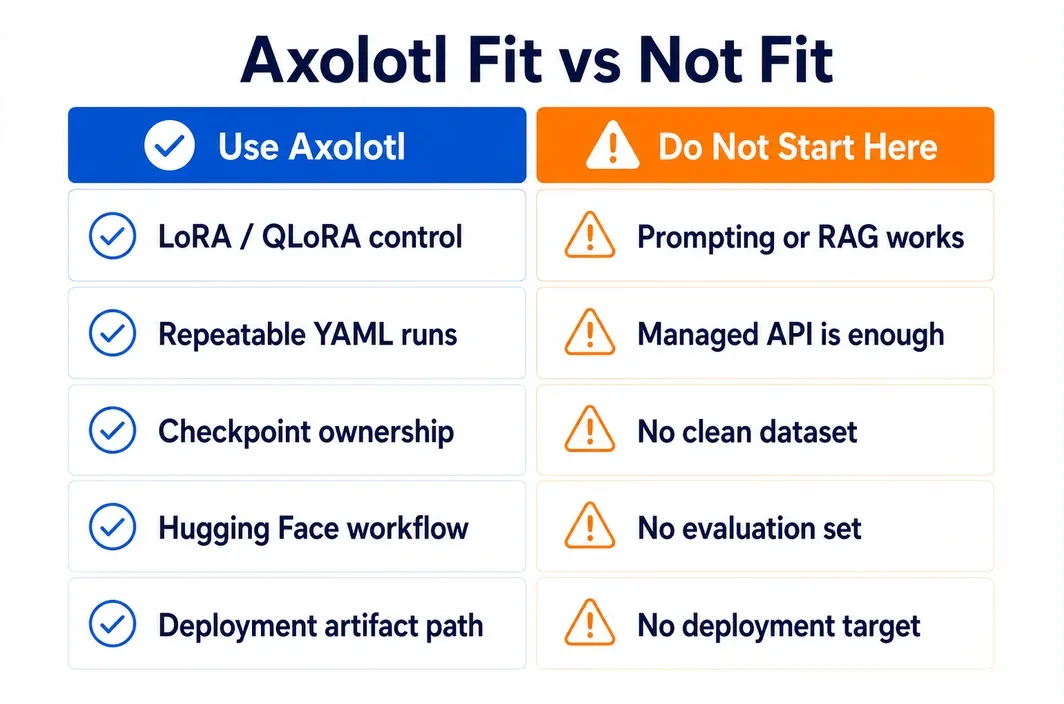 Axolotl Fit vs Not Fit

| Use Axolotl | Do Not Start Here |
|---|---|
| LoRA / QLoRA control | Prompting or RAG works |
| Repeatable YAML runs | Managed API is enough |
| Checkpoint ownership | No clean dataset |
| Hugging Face workflow | No evaluation set |
| Deployment artifact path | No deployment target |